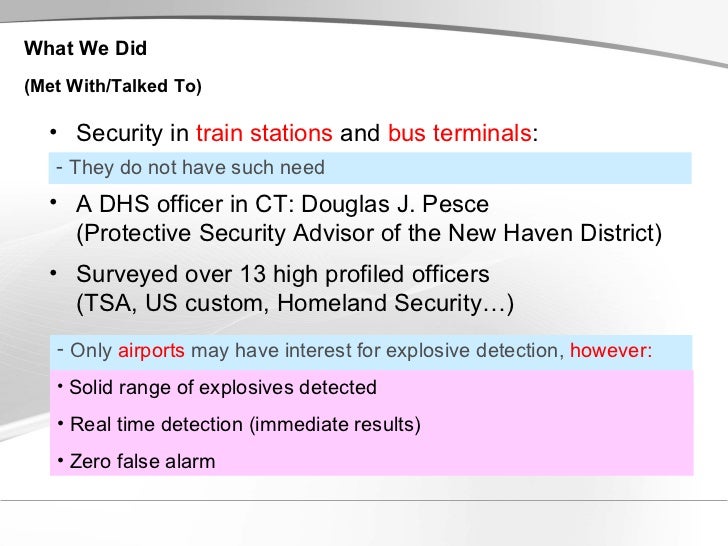 What We Did

(Met With/Talked To)

• Security in train stations and bus terminals:

- They do not have such need

• A DHS officer in CT: Douglas J. Pesce (Protective Security Advisor of the New Haven District)

• Surveyed over 13 high profiled officers (TSA, US custom, Homeland Security…)

- Only airports may have interest for explosive detection, however:

• Solid range of explosives detected

• Real time detection (immediate results)

• Zero false alarm